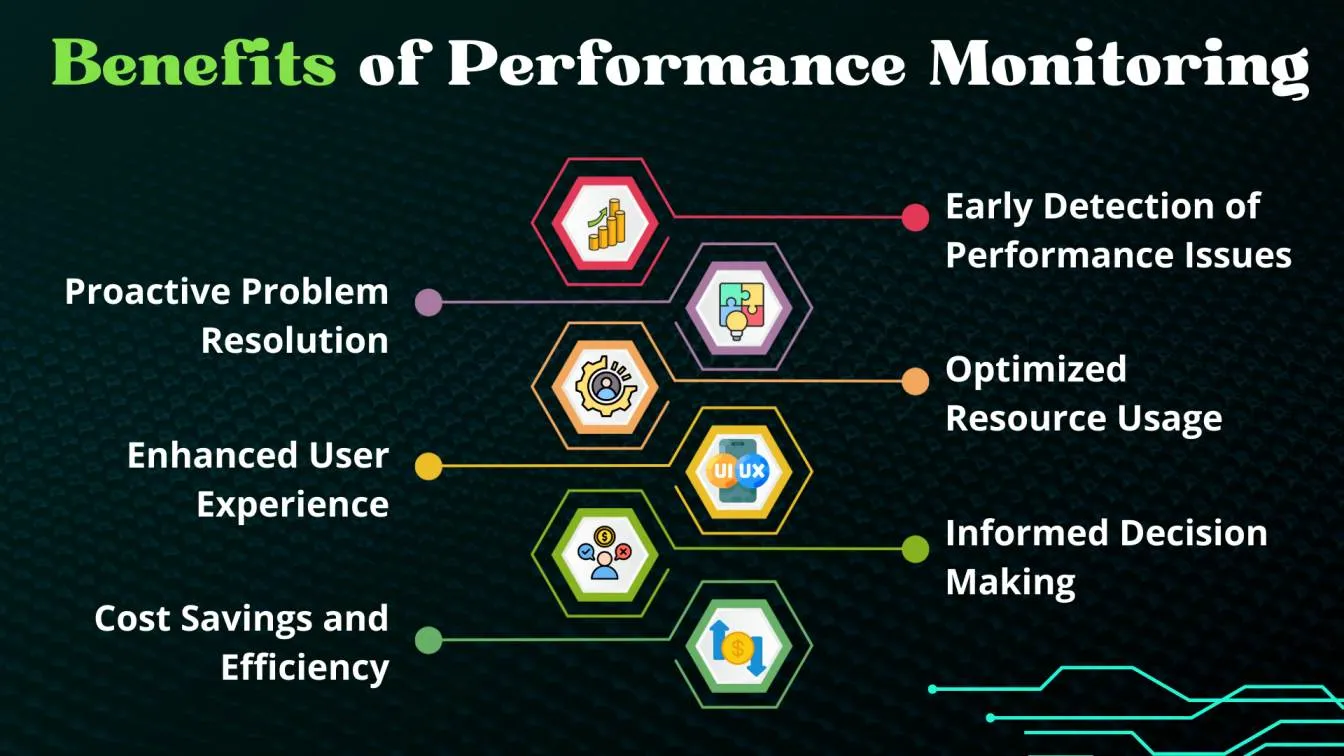 Benefits of Performance Monitoring

Early Detection of Performance Issues

Proactive Problem Resolution

Optimized Resource Usage

Enhanced User Experience

UI UX

Informed Decision Making

Cost Savings and Efficiency